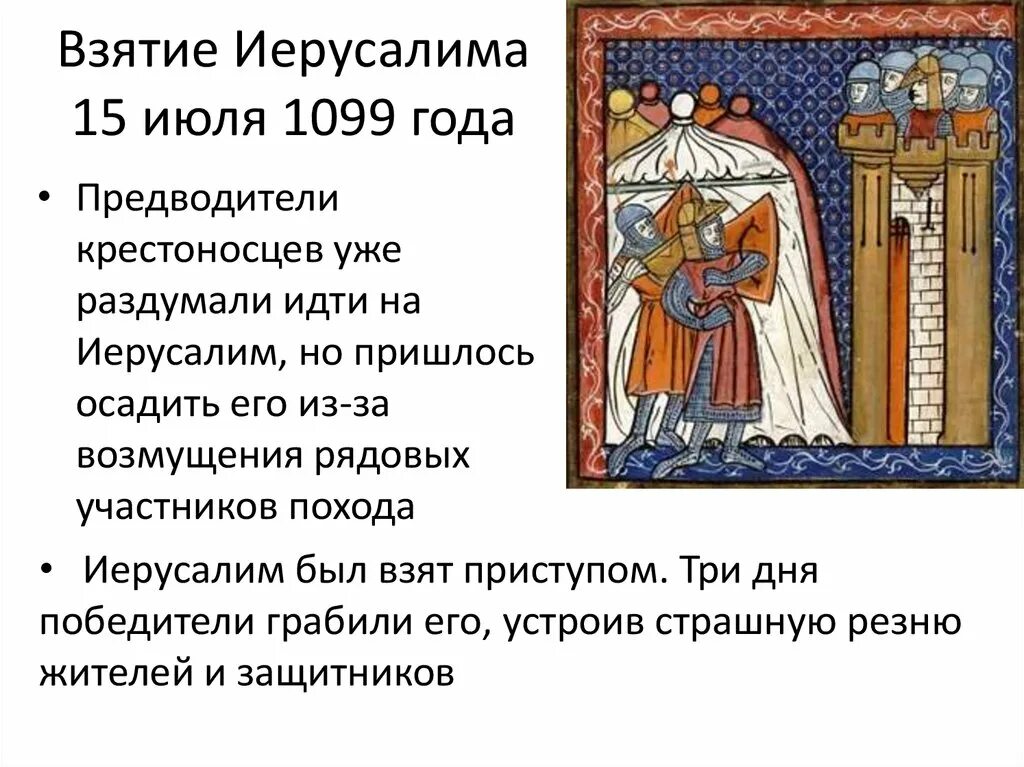 Взятие Иерусалима 15 июля 1099 года

• Предводители крестоносцев уже раздумали идти на Иерусалим, но пришлось осадить его из-за возмущения рядовых участников похода

• Иерусалим был взят приступом. Три дня победители грабили его, устроив страшную резню жителей и защитников